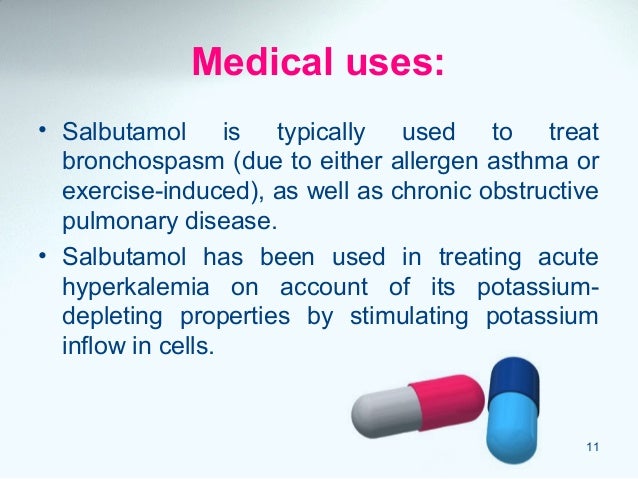 Medical uses:

• Salbutamol is typically used to treat bronchospasm (due to either allergen asthma or exercise-induced), as well as chronic obstructive pulmonary disease.

• Salbutamol has been used in treating acute hyperkalemia on account of its potassium-depleting properties by stimulating potassium inflow in cells.

11